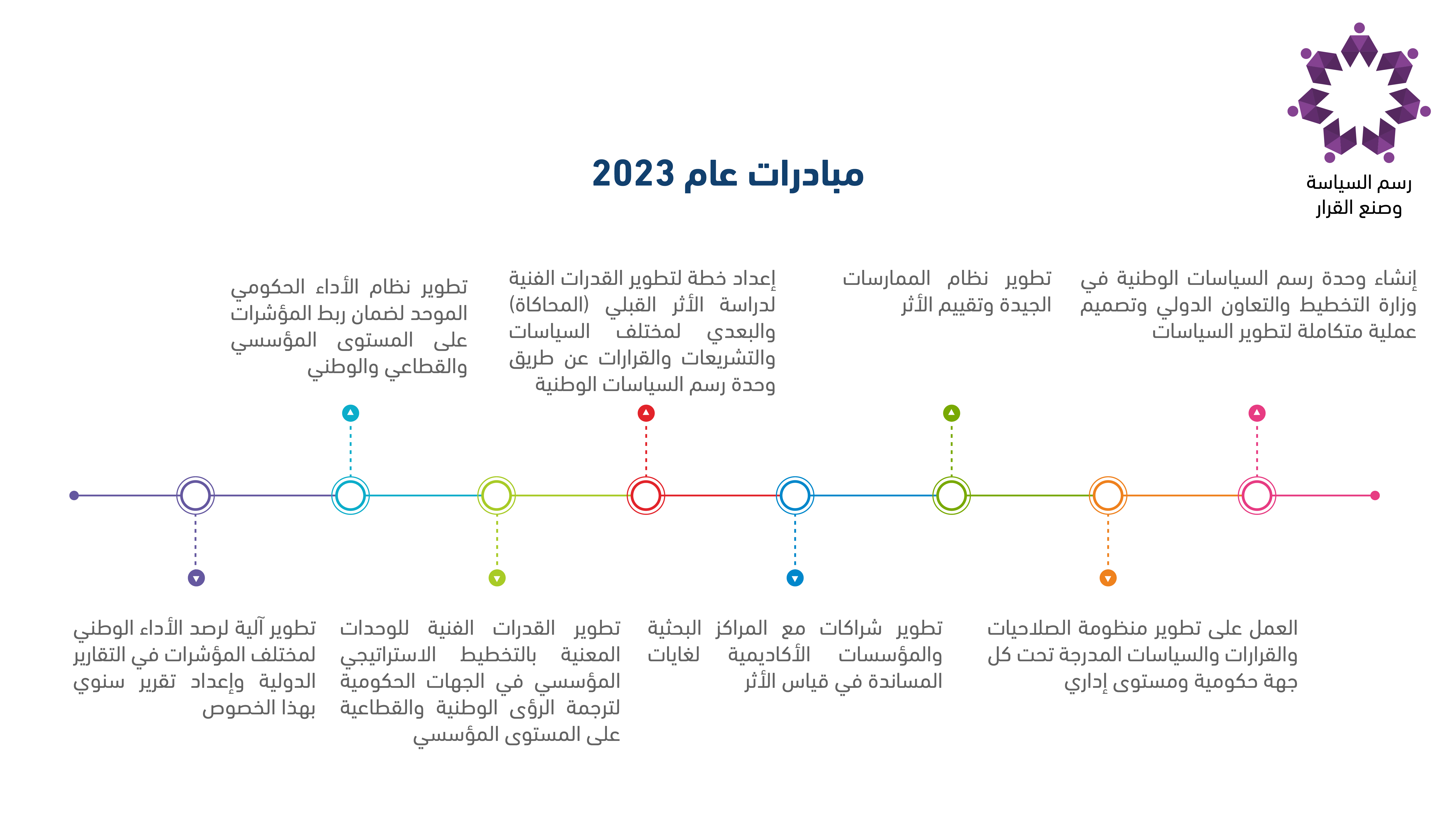 رسم السياسة
وصنع القرار

مبادرات عام 2023

إنشاء وحدة رسم السياسات الوطنية في وزارة التخطيط والتعاون الدولي وتصميم عملية متكاملة لتطوير السياسات

تطوير نظام الممارسات الجيدة وتقييم الأثر

إعداد خطة لتطوير القدرات الفنية لدراسة الأثر القبلي (المحاكاة) والبعدي لمختلف السياسات والتشريعات والقرارات عن طريق وحدة رسم السياسات الوطنية

تطوير نظام الأداء الحكومي الموحد لضمان ربط المؤشرات على المستوى المؤسسي والقطاعي والوطني

العمل على تطوير منظومة الصلاحيات والقرارات والسياسات المدرجة تحت كل جهة حكومية ومستوى إداري

تطوير شراكات مع المراكز البحثية والمؤسسات الأكاديمية لغايات المساندة في قياس الأثر

تطوير القدرات الفنية للوحدات المعنية بالتخطيط الاستراتيجي المؤسسي في الجهات الحكومية لترجمة الرؤى الوطنية والقطاعية على المستوى المؤسسي

تطوير آلية لرصد الأداء الوطني لمختلف المؤشرات في التقارير الدولية وإعداد تقرير سنوي بهذا الخصوص